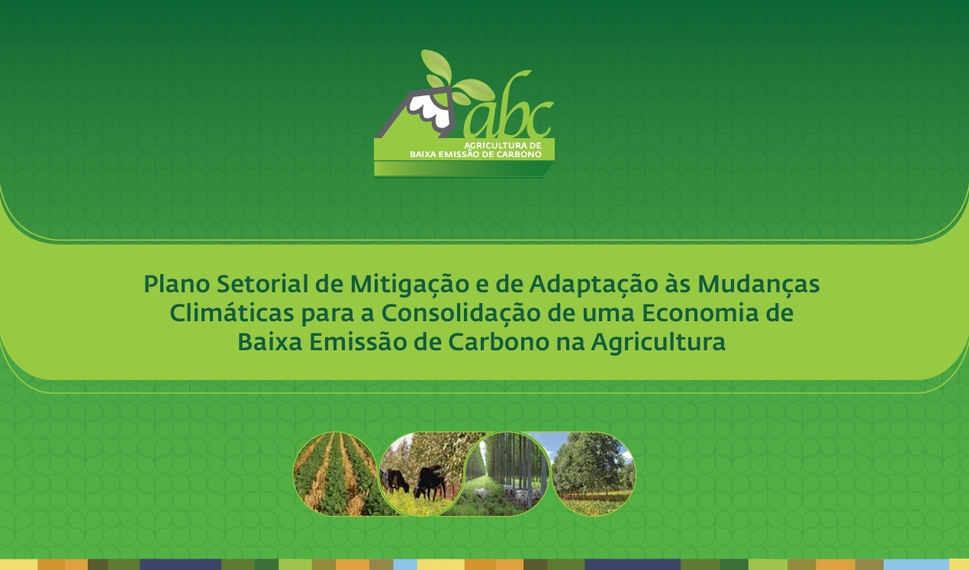 abc
AGRICULTURA DE
BAIXA EMISSÃO DE CARBONO

Plano Setorial de Mitigação e de Adaptação às Mudanças Climáticas para a Consolidação de uma Economia de Baixa Emissão de Carbono na Agricultura